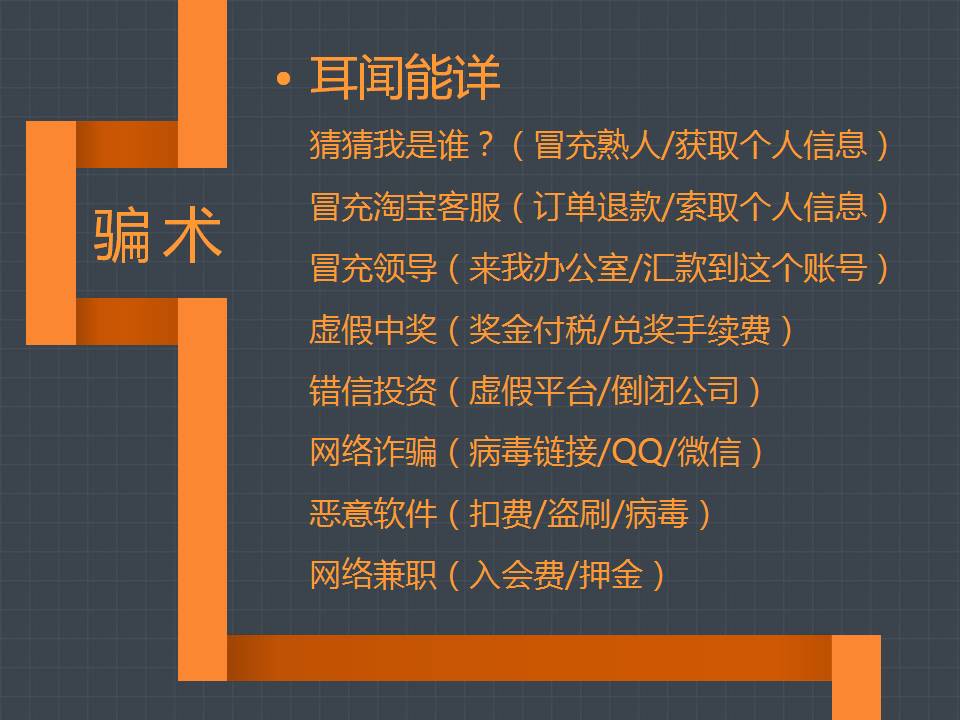 骗术

• 耳闻能详

猜猜我是谁？（冒充熟人/获取个人信息）

冒充淘宝客服（订单退款/索取个人信息）

冒充领导（来我办公室/汇款到这个账号）

虚假中奖（奖金付税/兑奖手续费）

错信投资（虚假平台/倒闭公司）

网络诈骗（病毒链接/QQ/微信）

恶意软件（扣费/盗刷/病毒）

网络兼职（入会费/押金）